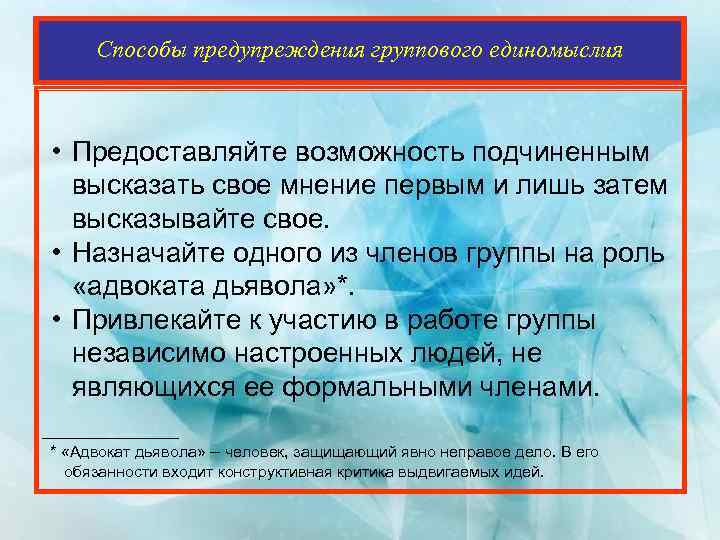 Способы предупреждения группового единомыслия

• Предоставляйте возможность подчиненным высказать свое мнение первым и лишь затем высказывайте свое.
• Назначайте одного из членов группы на роль «адвоката дьявола»*.
• Привлекайте к участию в работе группы независимо настроенных людей, не являющихся ее формальными членами.

* «Адвокат дьявола» – человек, защищающий явно неправое дело. В его обязанности входит конструктивная критика выдвигаемых идей.